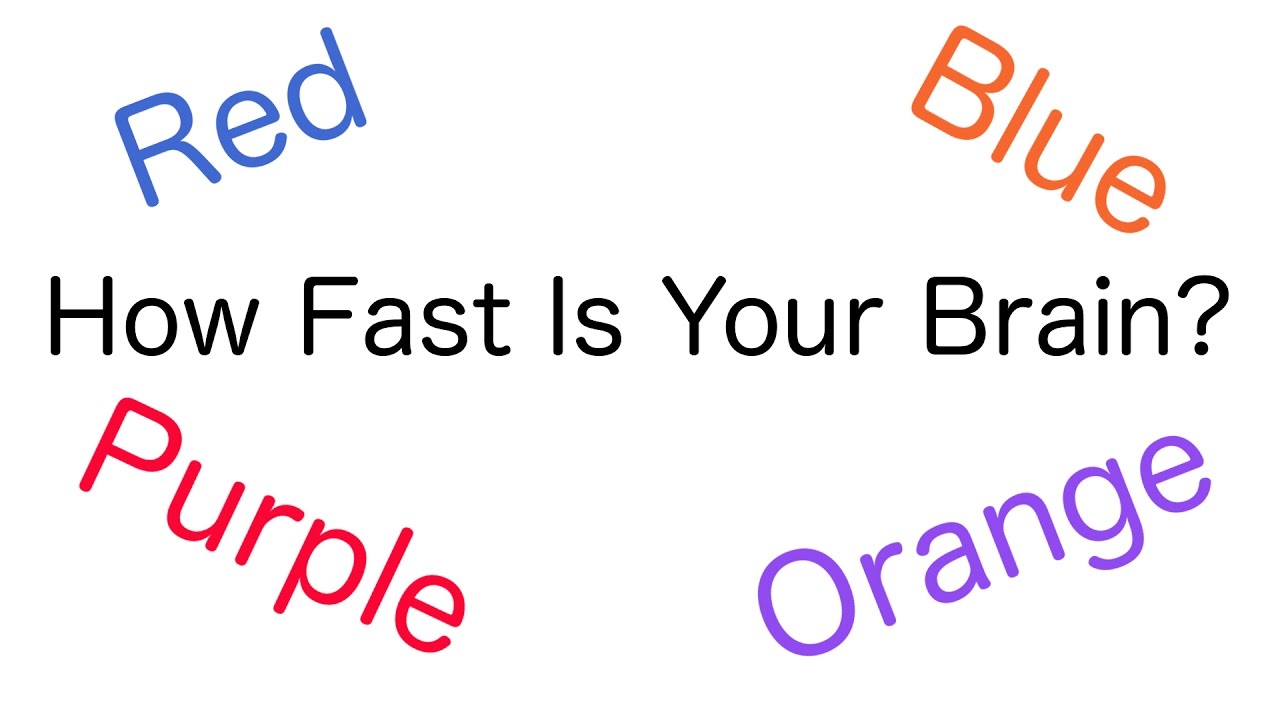 Red

Blue

How Fast Is Your Brain?

Purple

Orange